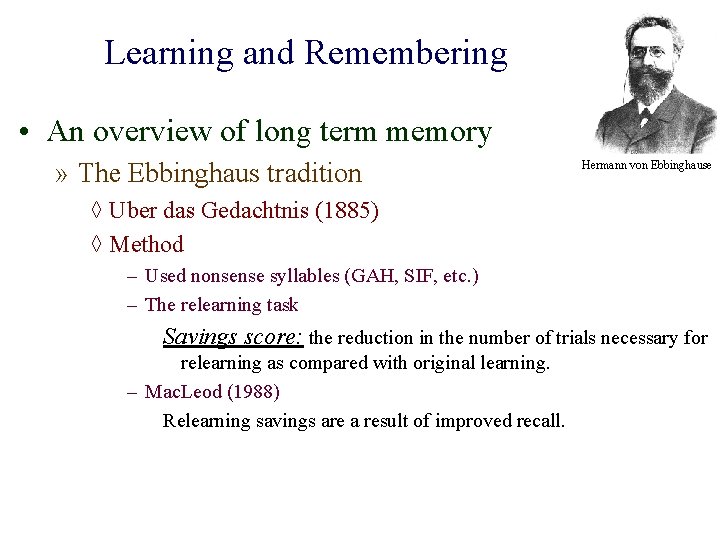 Learning and Remembering

Hermann von Ebbinghause

• An overview of long term memory

» The Ebbinghaus tradition

◊ Uber das Gedachtnis (1885)

◊ Method

– Used nonsense syllables (GAH, SIF, etc.)

– The relearning task

Savings score: the reduction in the number of trials necessary for relearning as compared with original learning.

– MacLeod (1988)

Relearning savings are a result of improved recall.